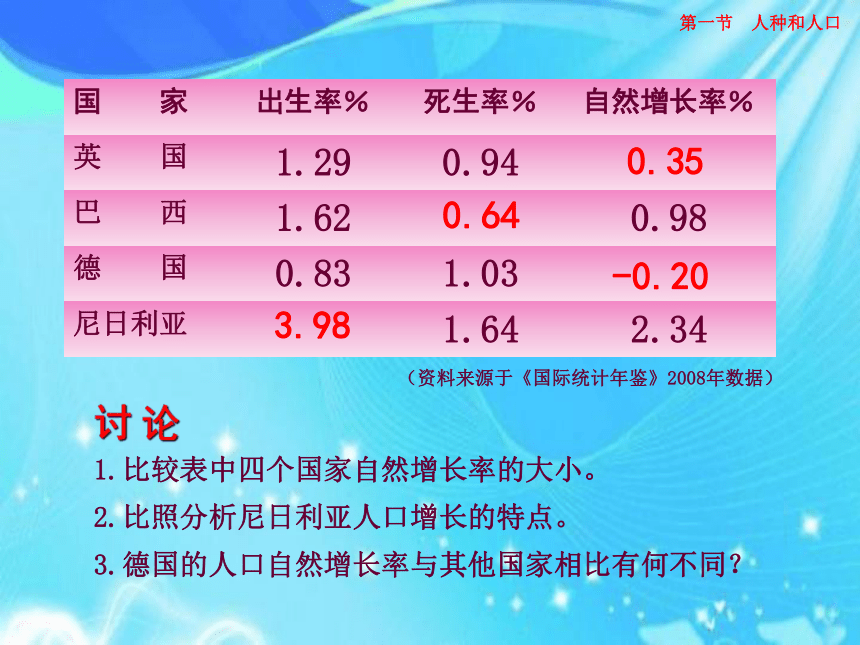 第一节　人种和人口

| 国　家 | 出生率% | 死生率% | 自然增长率% |
|---|---|---|---|
| 英　国 | 1.29 | 0.94 | 0.35 |
| 巴　西 | 1.62 | 0.64 | 0.98 |
| 德　国 | 0.83 | 1.03 | -0.20 |
| 尼日利亚 | 3.98 | 1.64 | 2.34 |

（资料来源于《国际统计年鉴》2008年数据）

讨论

1.比较表中四个国家自然增长率的大小。

2.比照分析尼日利亚人口增长的特点。

3.德国的人口自然增长率与其他国家相比有何不同？